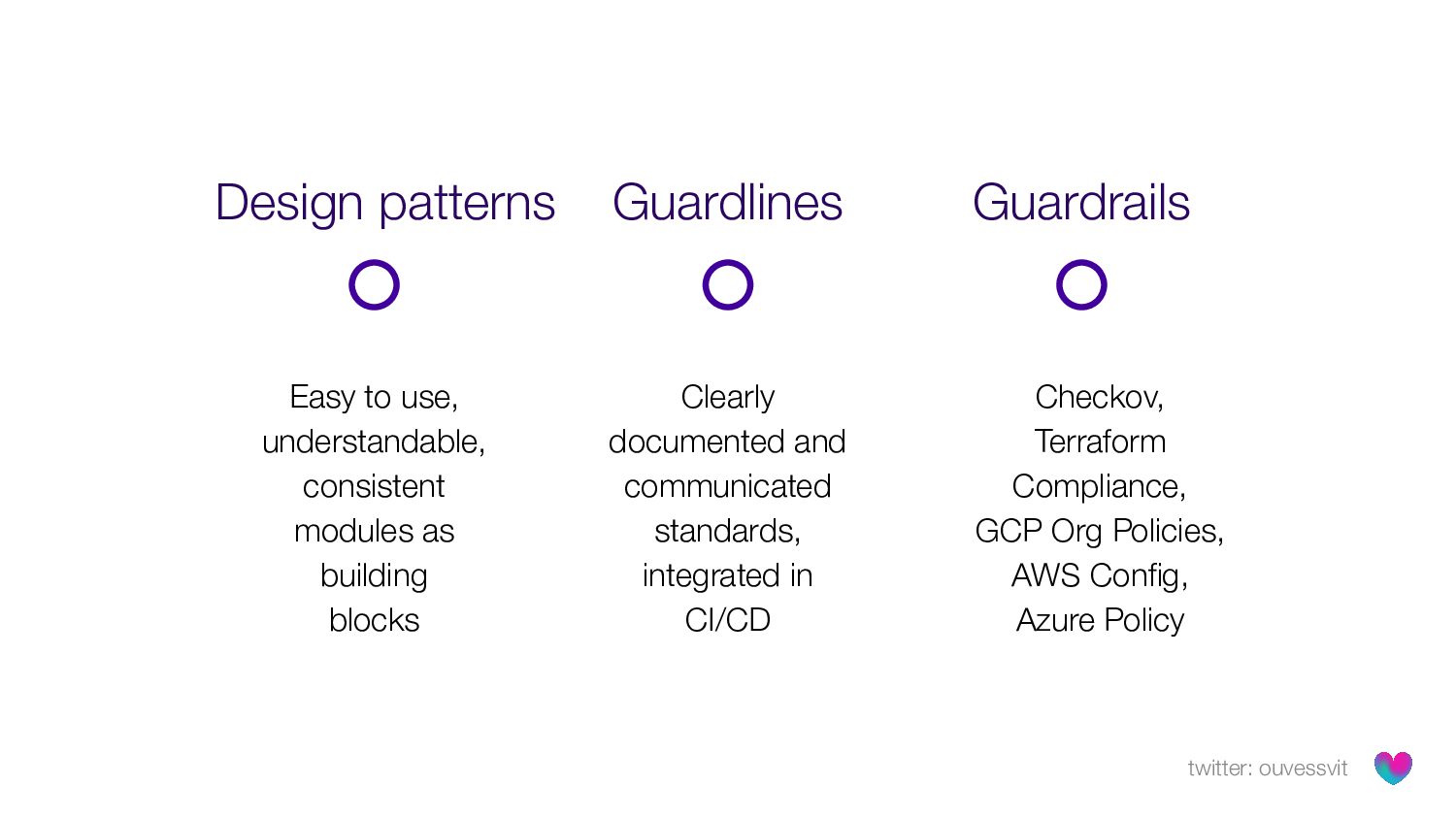 Design patterns

Easy to use, understandable, consistent modules as building blocks

Guardlines

Clearly documented and communicated standards, integrated in CI/CD

Guardrails

Checkov, Terraform Compliance, GCP Org Policies, AWS Config, Azure Policy

twitter: ouvessvit